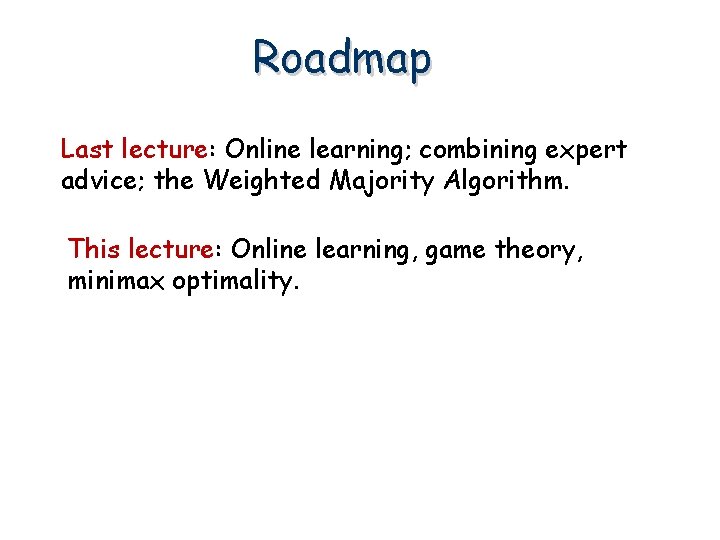 Roadmap

Last lecture: Online learning; combining expert advice; the Weighted Majority Algorithm.

This lecture: Online learning, game theory, minimax optimality.